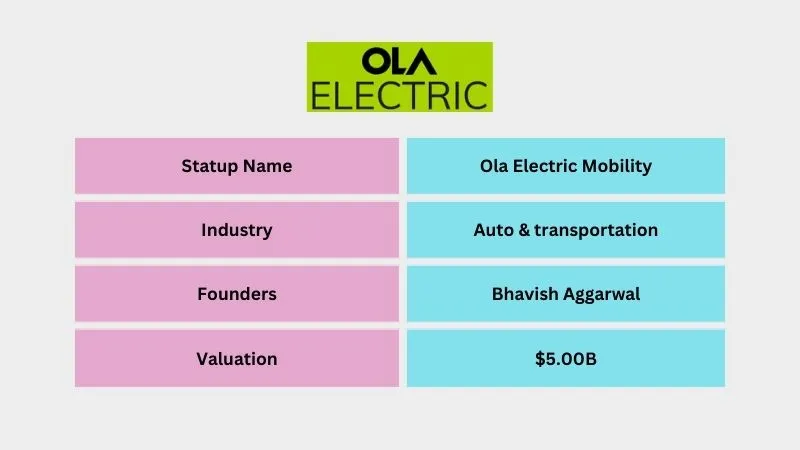 OLA
ELECTRIC

| Statup Name | Ola Electric Mobility |
|---|---|
| Industry | Auto & transportation |
| Founders | Bhavish Aggarwal |
| Valuation | \$5.00B |